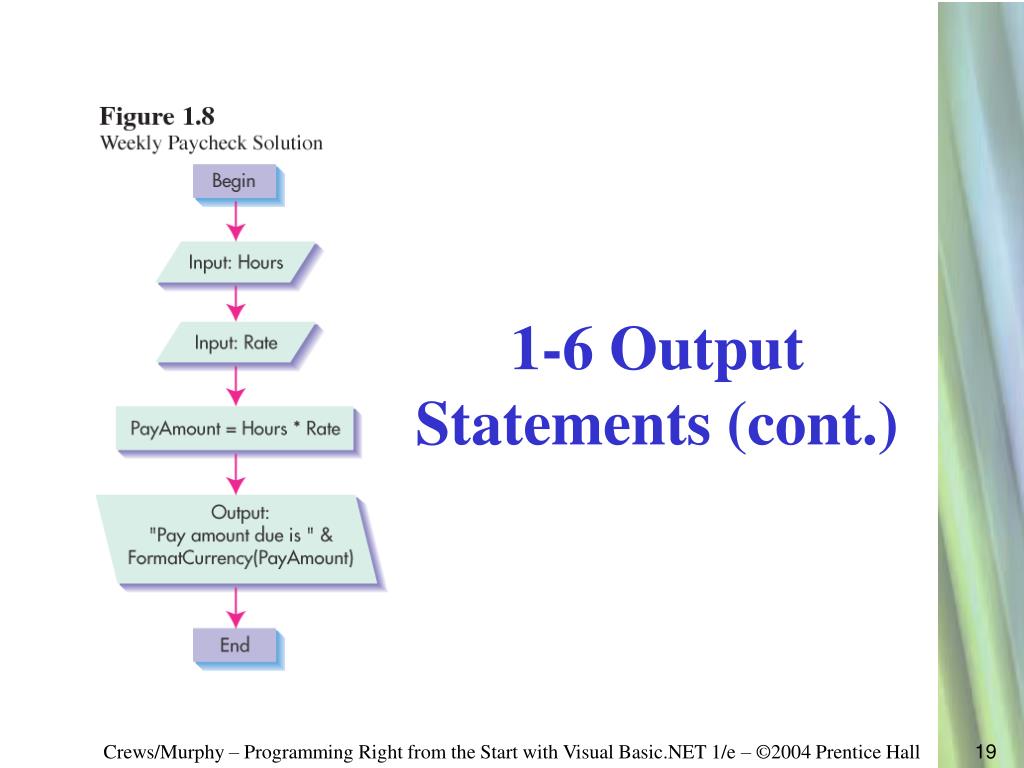 Figure 1.8
Weekly Paycheck Solution

Begin

Input: Hours

Input: Rate

PayAmount = Hours * Rate

Output:
"Pay amount due is " &
FormatCurrency(PayAmount)

End

1-6 Output Statements (cont.)

Crews/Murphy – Programming Right from the Start with Visual Basic.NET 1/e – ©2004 Prentice Hall

19